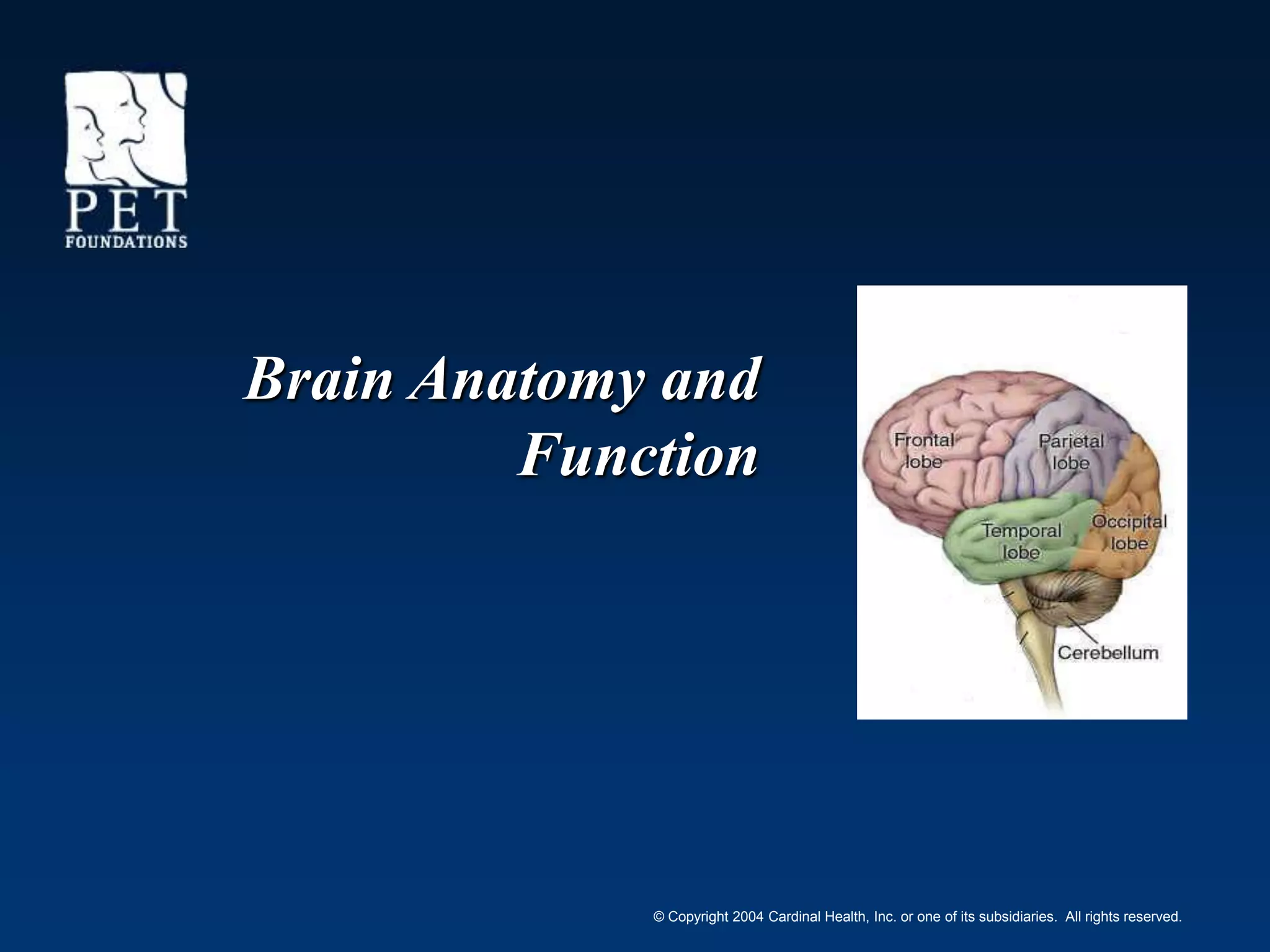 PET
FOUNDATIONS

Brain Anatomy and Function

Frontal lobe
Parietal lobe
Temporal lobe
Occipital lobe
Cerebellum

© Copyright 2004 Cardinal Health, Inc. or one of its subsidiaries. All rights reserved.